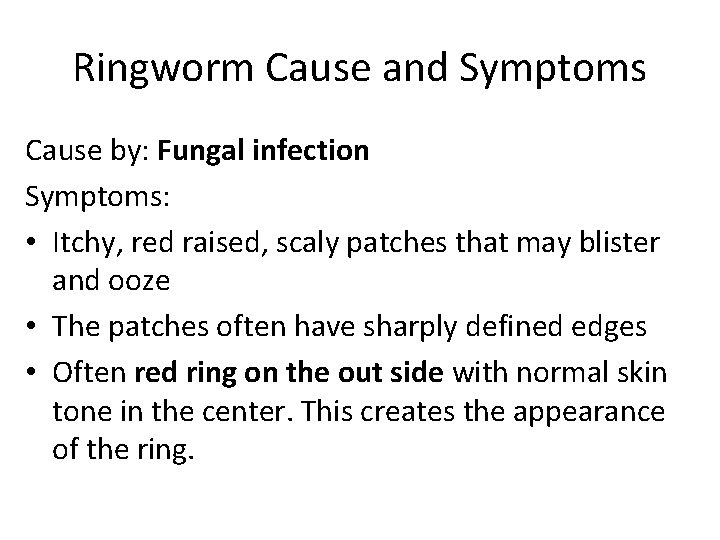 Ringworm Cause and Symptoms

Cause by: Fungal infection

Symptoms:

• Itchy, red raised, scaly patches that may blister and ooze
• The patches often have sharply defined edges
• Often red ring on the out side with normal skin tone in the center. This creates the appearance of the ring.